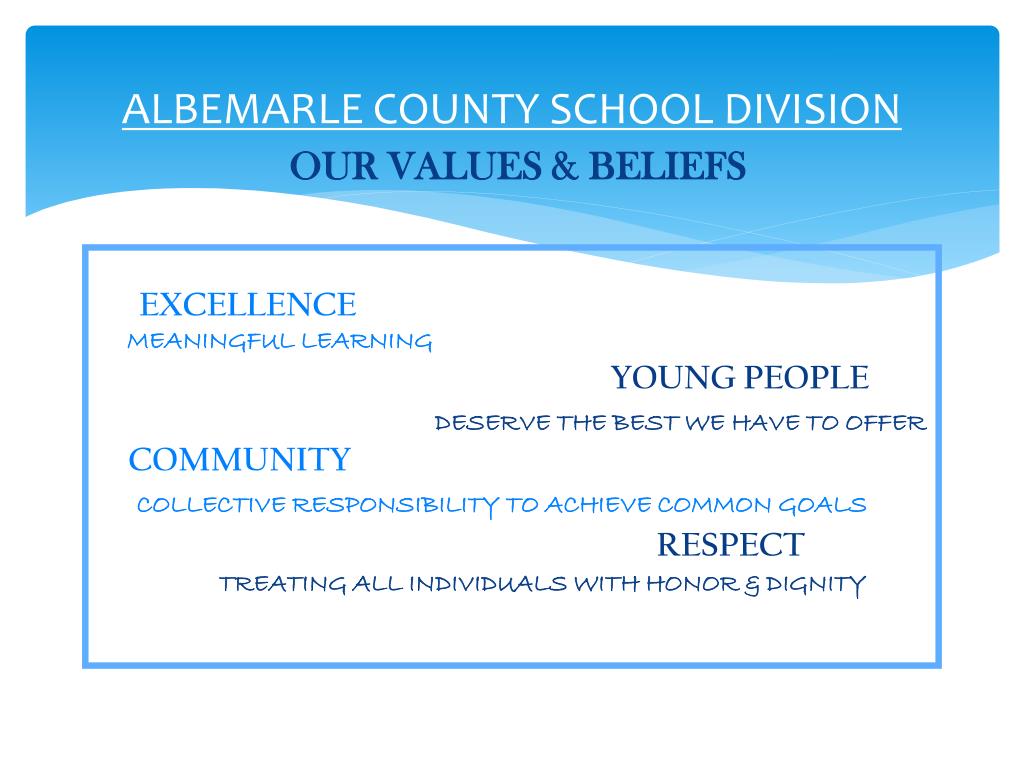 ALBEMARLE COUNTY SCHOOL DIVISION
OUR VALUES & BELIEFS

EXCELLENCE
MEANINGFUL LEARNING

YOUNG PEOPLE
DESERVE THE BEST WE HAVE TO OFFER

COMMUNITY
COLLECTIVE RESPONSIBILITY TO ACHIEVE COMMON GOALS

RESPECT
TREATING ALL INDIVIDUALS WITH HONOR & DIGNITY